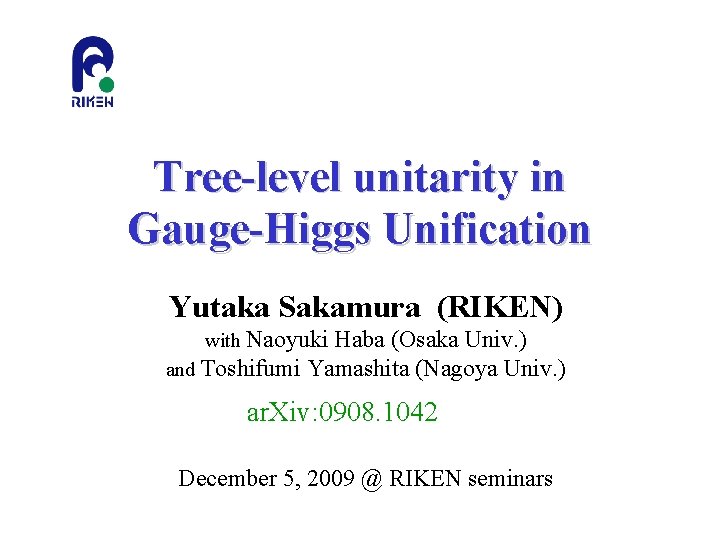 RIKEN

Tree-level unitarity in Gauge-Higgs Unification

Yutaka Sakamura (RIKEN)
with Naoyuki Haba (Osaka Univ.)
and Toshifumi Yamashita (Nagoya Univ.)

arXiv:0908.1042

December 5, 2009 @ RIKEN seminars